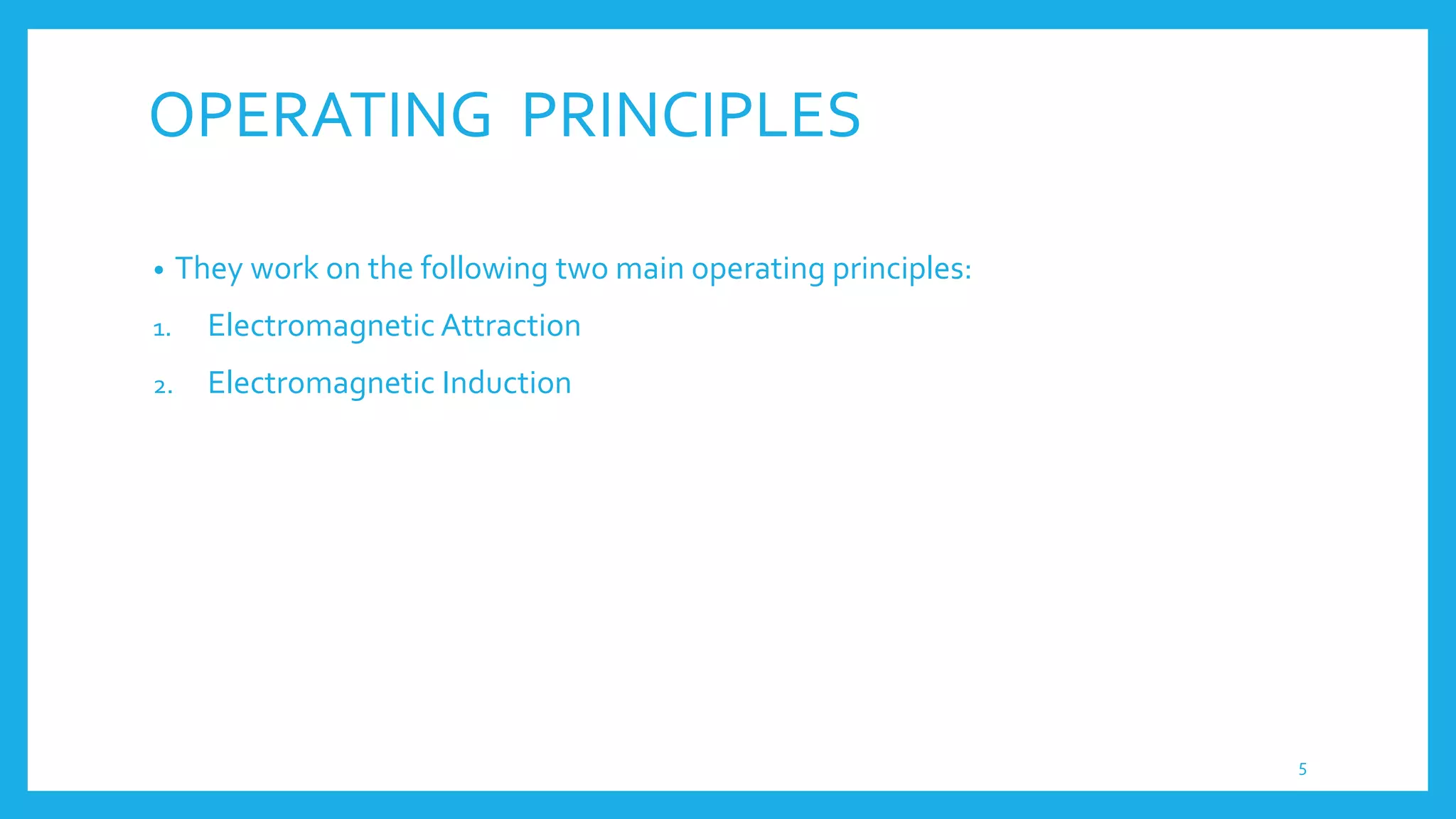 OPERATING PRINCIPLES

• They work on the following two main operating principles:

1. Electromagnetic Attraction

2. Electromagnetic Induction

5